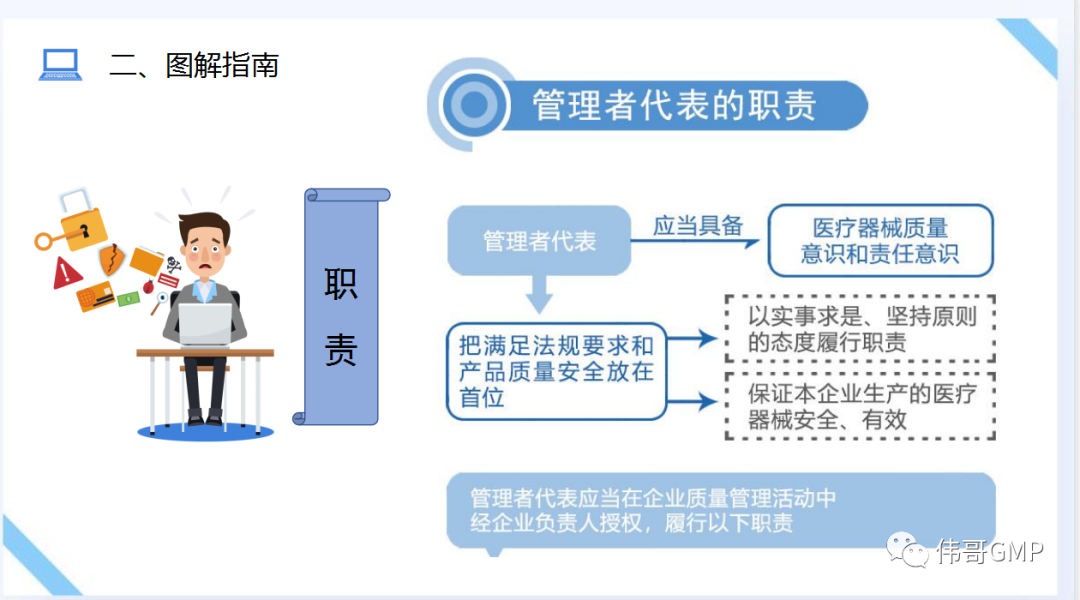 二、图解指南

管理者代表的职责

职责

管理者代表

应当具备

医疗器械质量意识和责任意识

把满足法规要求和产品质量安全放在首位

以实事求是、坚持原则的态度履行职责

保证本企业生产的医疗器械安全、有效

管理者代表应当在企业质量管理活动中经企业负责人授权，履行以下职责

伟哥GMP